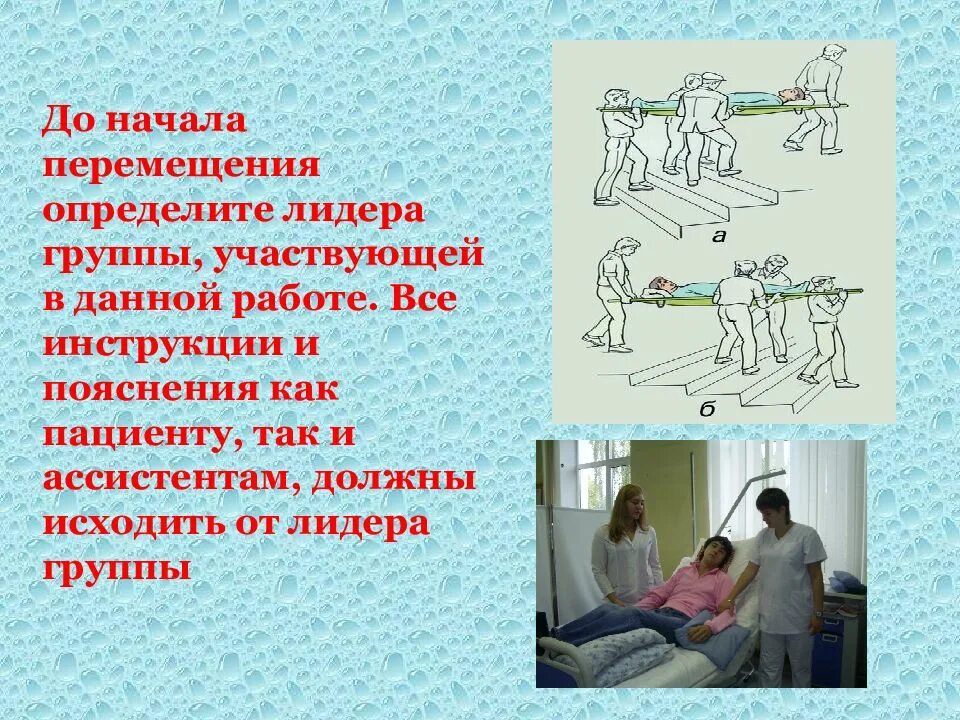 До начала перемещения определите лидера группы, участвующей в данной работе. Все инструкции и пояснения как пациенту, так и ассистентам, должны исходить от лидера группы

а

б